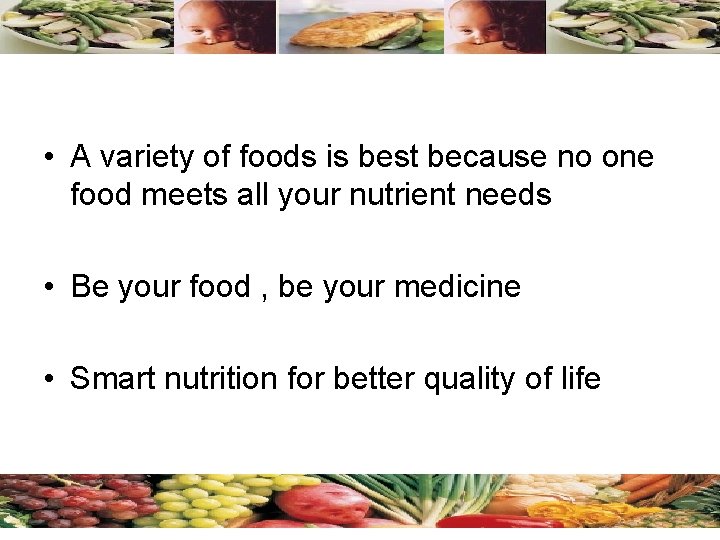 • A variety of foods is best because no one food meets all your nutrient needs

• Be your food , be your medicine

• Smart nutrition for better quality of life